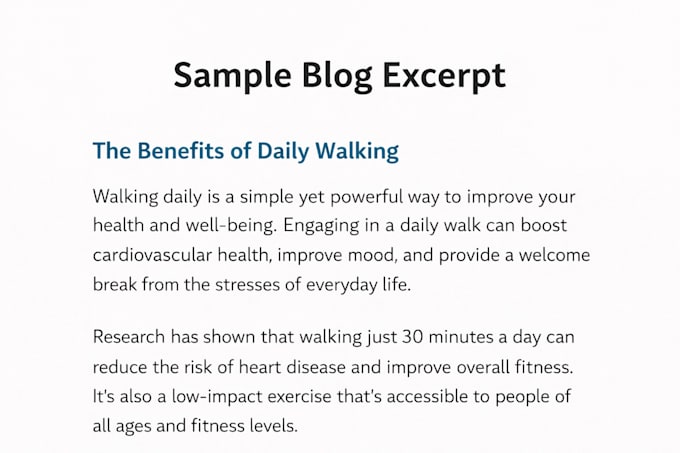 Sample Blog Excerpt

The Benefits of Daily Walking

Walking daily is a simple yet powerful way to improve your health and well-being. Engaging in a daily walk can boost cardiovascular health, improve mood, and provide a welcome break from the stresses of everyday life.

Research has shown that walking just 30 minutes a day can reduce the risk of heart disease and improve overall fitness. It's also a low-impact exercise that's accessible to people of all ages and fitness levels.